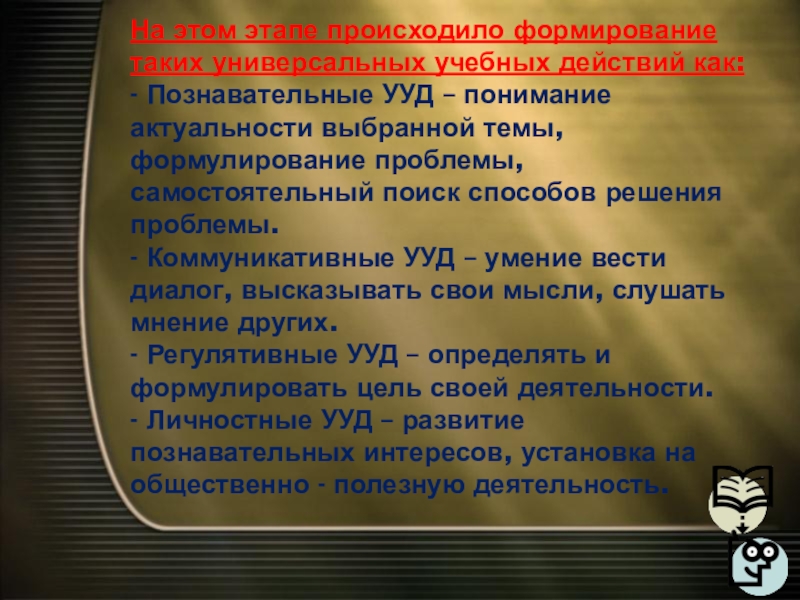 На этом этапе происходило формирование таких универсальных учебных действий как:
- Познавательные УУД – понимание актуальности выбранной темы, формулирование проблемы, самостоятельный поиск способов решения проблемы.
- Коммуникативные УУД – умение вести диалог, высказывать свои мысли, слушать мнение других.
- Регулятивные УУД – определять и формулировать цель своей деятельности.
- Личностные УУД – развитие познавательных интересов, установка на общественно - полезную деятельность.